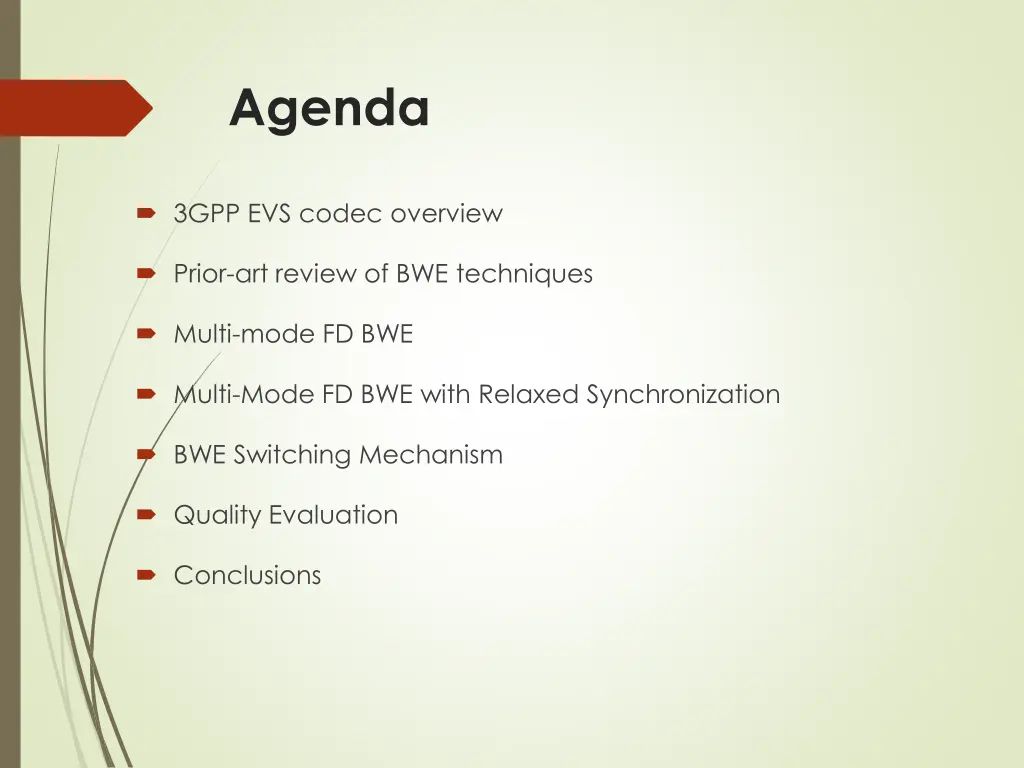 Agenda

3GPP EVS codec overview

Prior-art review of BWE techniques

Multi-mode FD BWE

Multi-Mode FD BWE with Relaxed Synchronization

BWE Switching Mechanism

Quality Evaluation

Conclusions